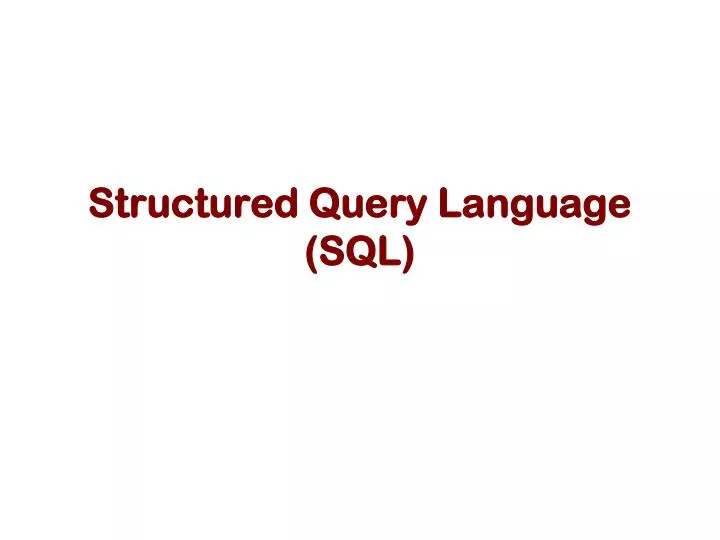 Structured Query Language
(SQL)